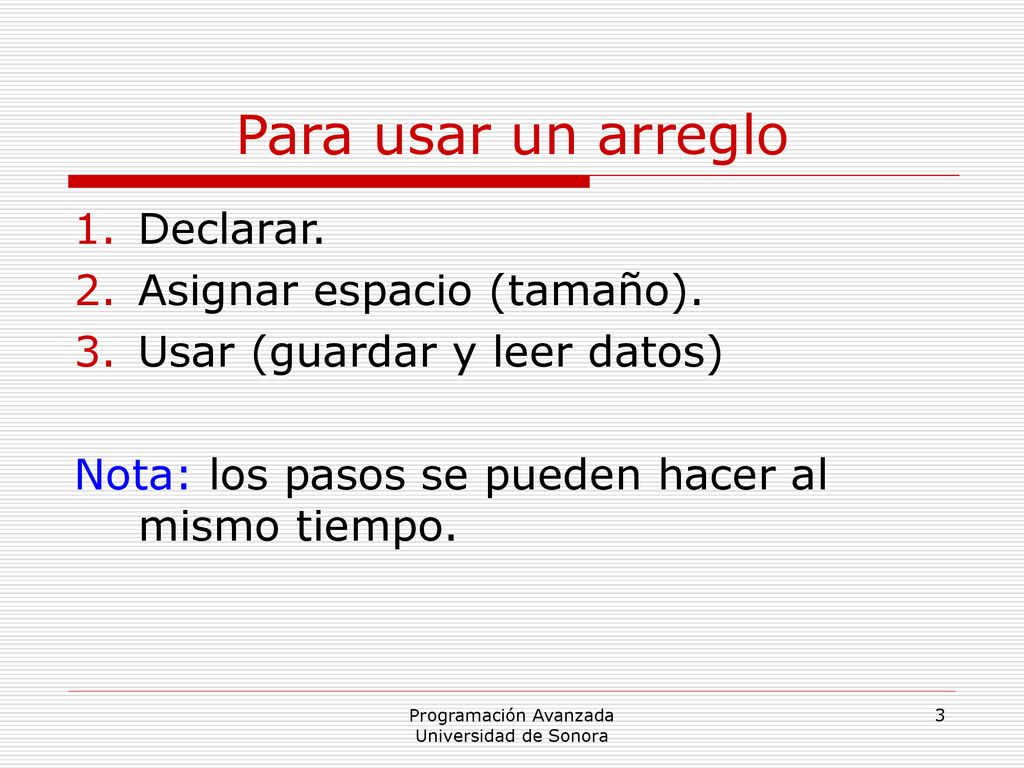 Para usar un arreglo

1. Declarar.
2. Asignar espacio (tamaño).
3. Usar (guardar y leer datos)

Nota: los pasos se pueden hacer al mismo tiempo.

Programación Avanzada
Universidad de Sonora

3